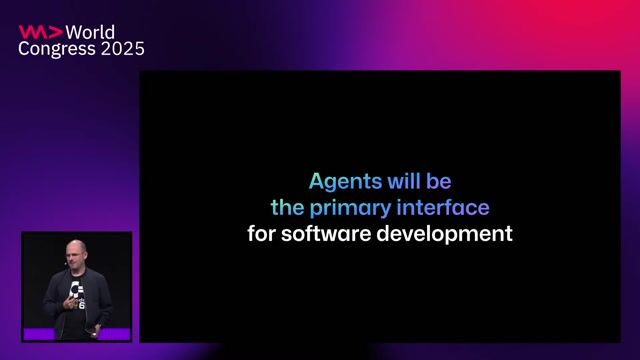 World Congress 2025

Agents will be the primary interface for software development